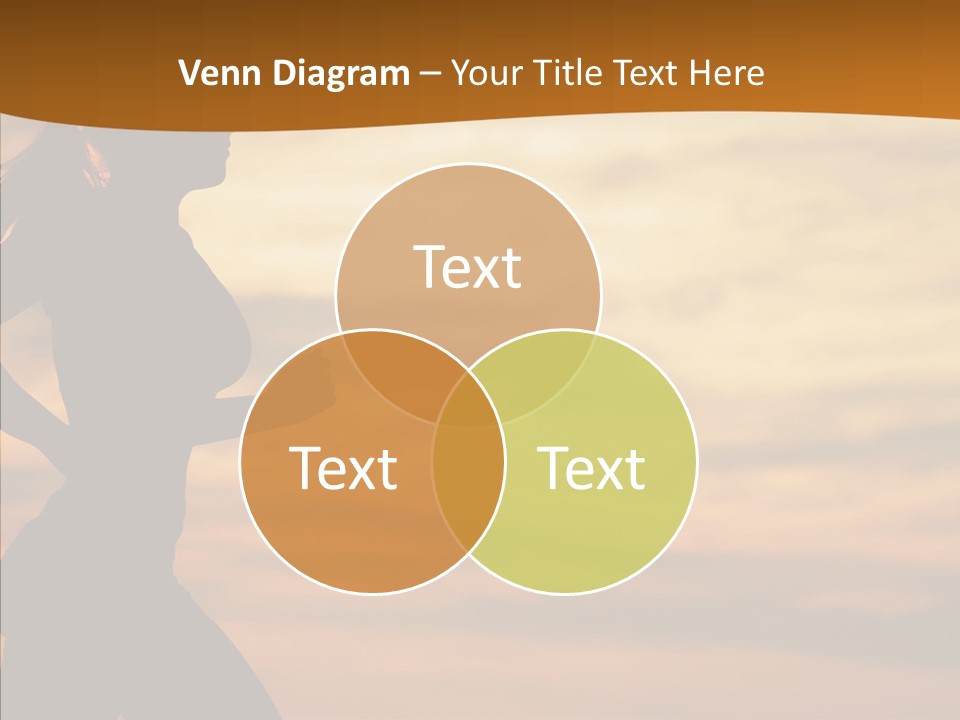 Venn Diagram – Your Title Text Here

Text

Text

Text